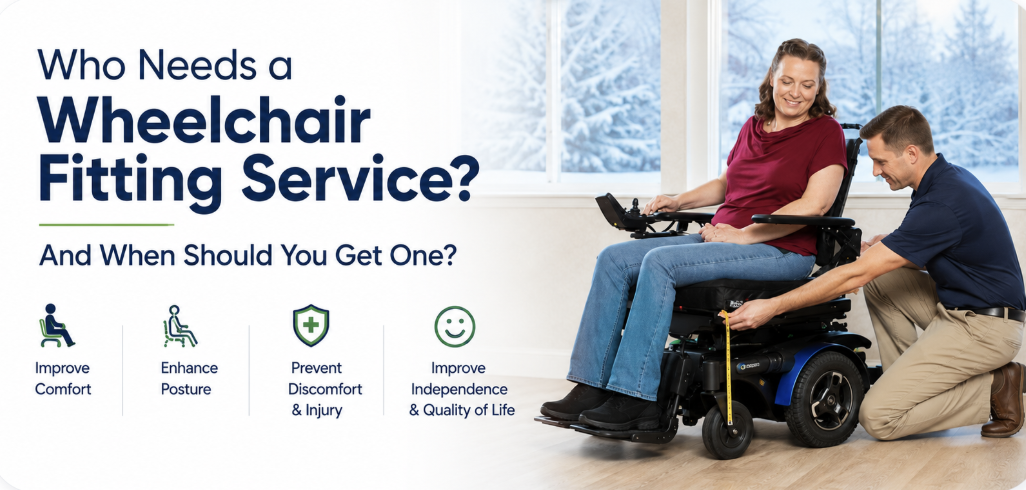 Who Needs a
Wheelchair Fitting Service?

And When Should You Get One?

Improve Comfort

Enhance Posture

Prevent Discomfort & Injury

Improve Independence & Quality of Life